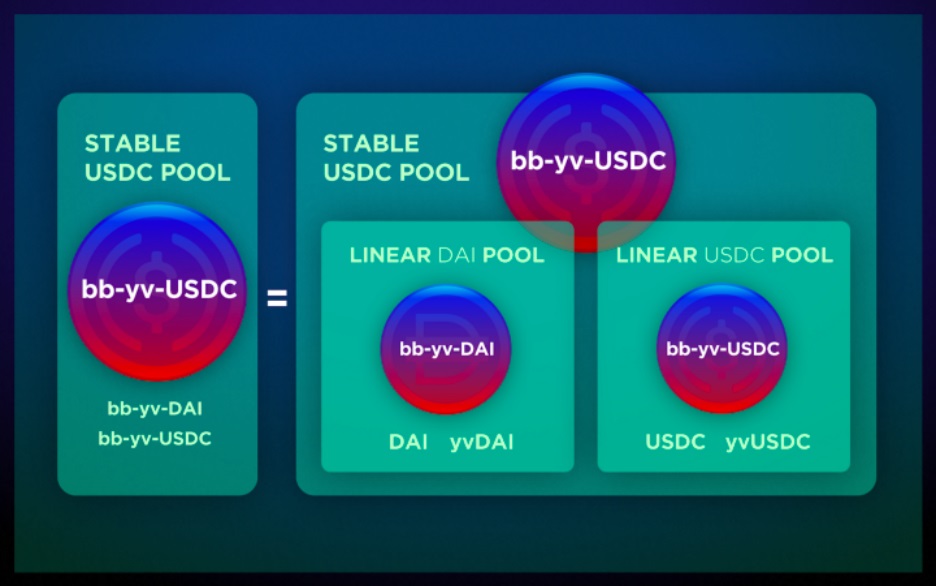 STABLE USDC POOL

bb-yv-USDC

bb-yv-DAI
bb-yv-USDC

=

STABLE USDC POOL

bb-yv-USDC

LINEAR DAI POOL

bb-yv-DAI

DAI yvDAI

LINEAR USDC POOL

bb-yv-USDC

USDC yvUSDC